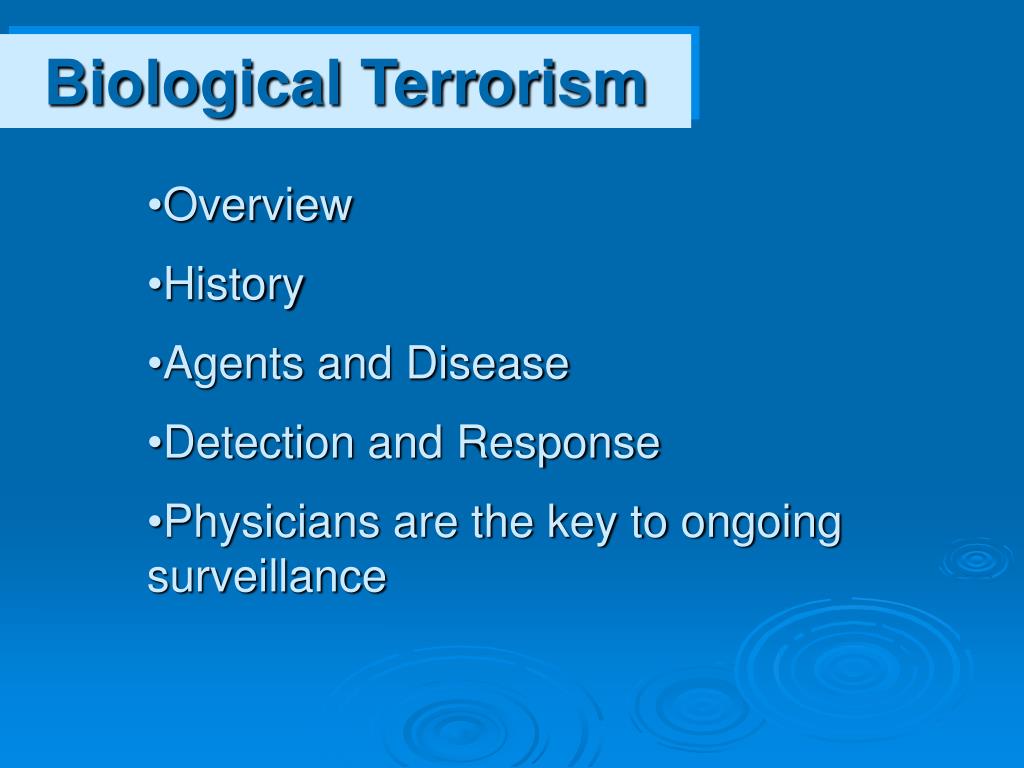 Biological Terrorism

•Overview

•History

•Agents and Disease

•Detection and Response

•Physicians are the key to ongoing surveillance